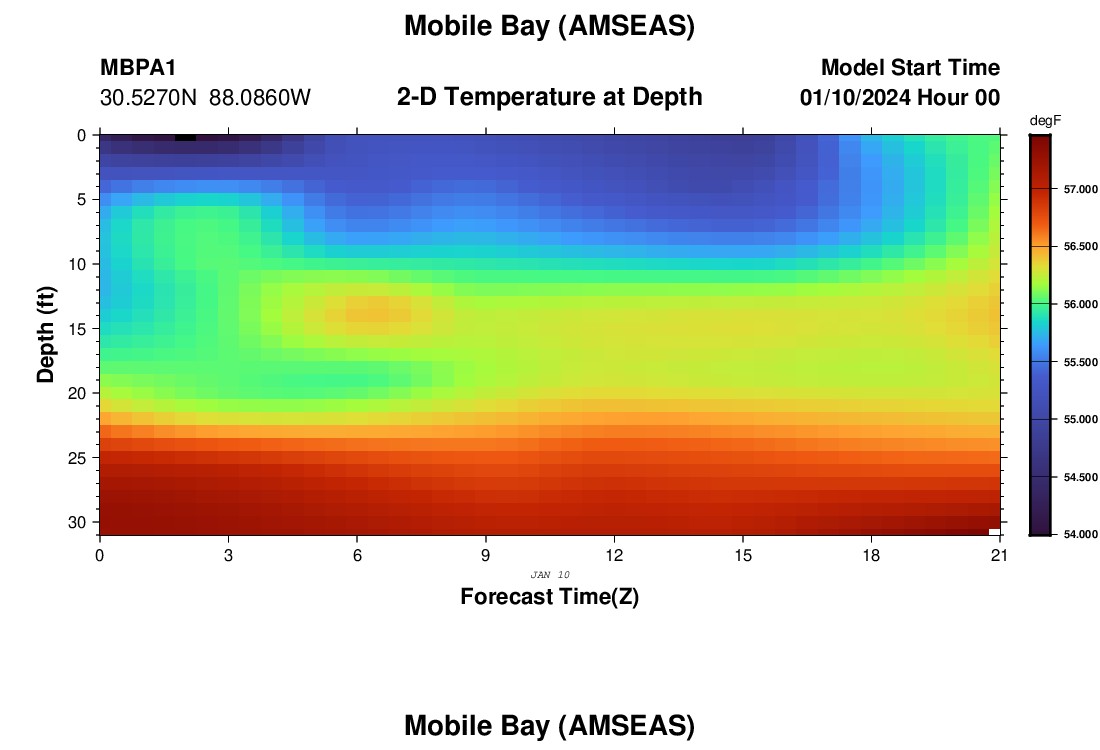 Mobile Bay (AMSEAS)

MBPA1
30.5270N 88.0860W

2-D Temperature at Depth

Model Start Time
01/10/2024 Hour 00

degF
57.000
56.500
56.000
55.500
55.000
54.500
54.000

Depth (ft)
0
5
10
15
20
25
30

0
3
6
9
12
15
18
21

JAN 10

Forecast Time(Z)

Mobile Bay (AMSEAS)